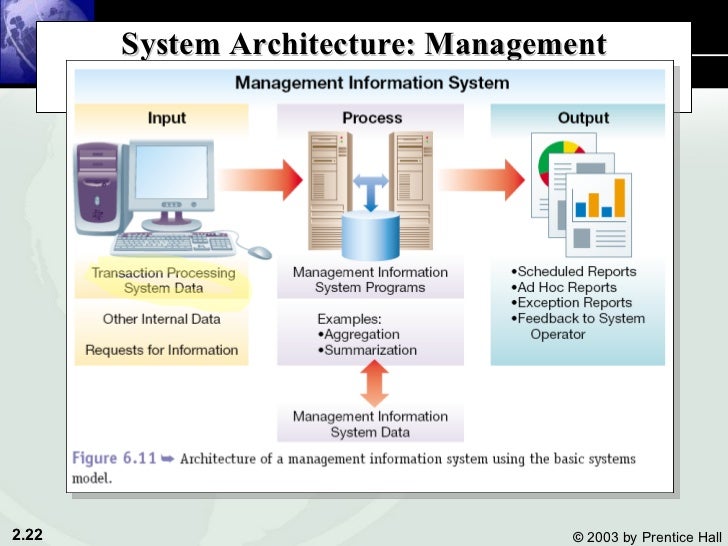 System Architecture: Management

Management Information System

Input

Transaction Processing System Data

Other Internal Data

Requests for Information

Process

Management Information System Programs

Examples:
•Aggregation
•Summarization

Management Information System Data

Output

•Scheduled Reports
•Ad Hoc Reports
•Exception Reports
•Feedback to System Operator

Figure 6.11 ➥ Architecture of a management information system using the basic systems model.

2.22

© 2003 by Prentice Hall